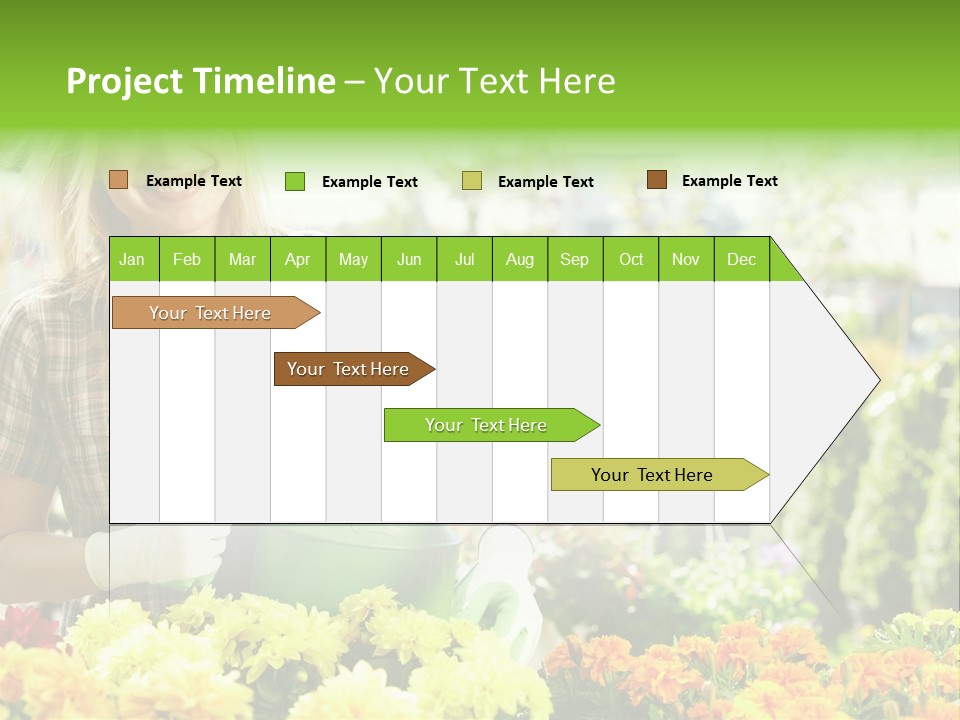 Project Timeline – Your Text Here

Example Text Example Text Example Text Example Text

| Jan | Feb | Mar | Apr | May | Jun | Jul | Aug | Sep | Oct | Nov | Dec |
|---|---|---|---|---|---|---|---|---|---|---|---|

Your Text Here

Your Text Here

Your Text Here

Your Text Here